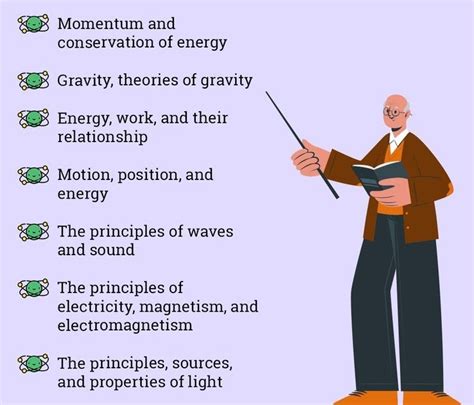 Momentum and conservation of energy

Gravity, theories of gravity

Energy, work, and their relationship

Motion, position, and energy

The principles of waves and sound

The principles of electricity, magnetism, and electromagnetism

The principles, sources, and properties of light